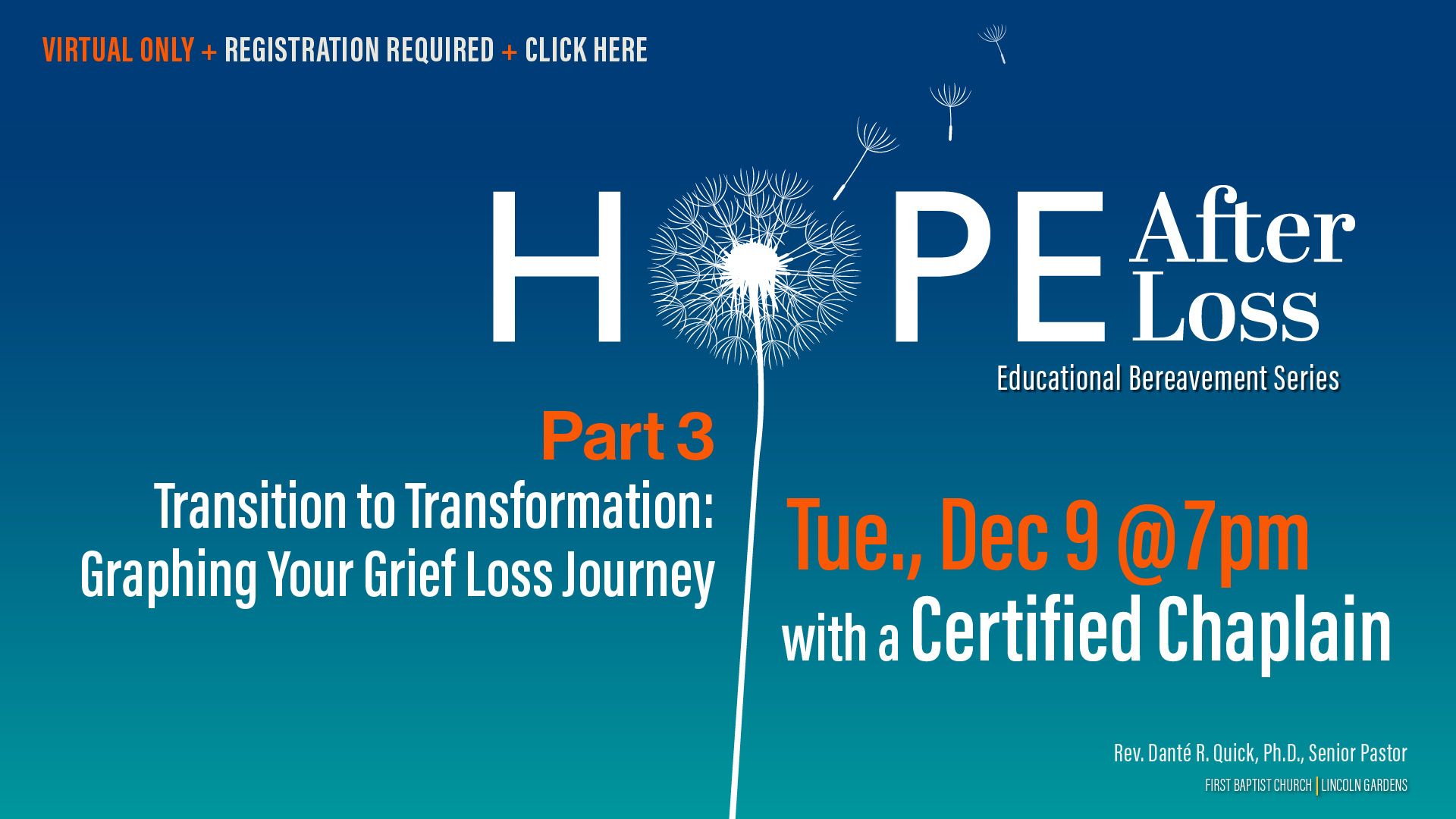 VIRTUAL ONLY + REGISTRATION REQUIRED + CLICK HERE

HOPE After Loss

Educational Bereavement Series

Part 3

Transition to Transformation: Graphing Your Grief Loss Journey

Tue., Dec 9 @7pm

with a Certified Chaplain

Rev. Danté R. Quick, Ph.D., Senior Pastor

FIRST BAPTIST CHURCH | LINCOLN GARDENS